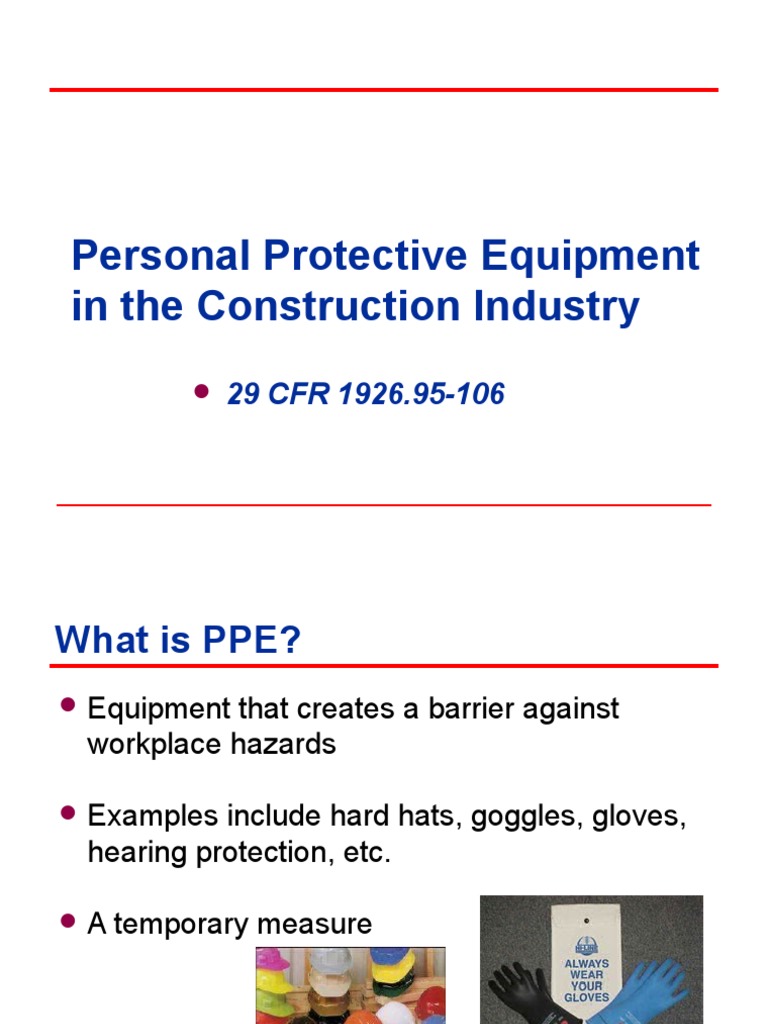 Personal Protective Equipment in the Construction Industry

• 29 CFR 1926.95-106

What is PPE?

• Equipment that creates a barrier against workplace hazards

• Examples include hard hats, goggles, gloves, hearing protection, etc.

• A temporary measure

ALWAYS WEAR YOUR GLOVES